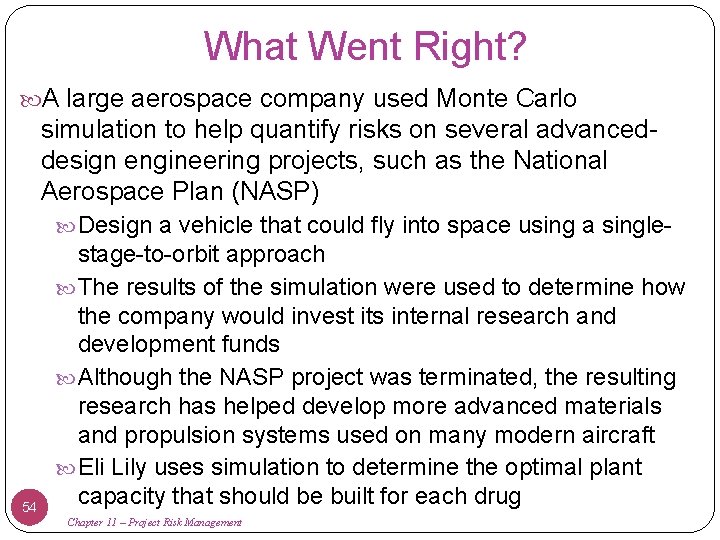 What Went Right?

A large aerospace company used Monte Carlo simulation to help quantify risks on several advanced-design engineering projects, such as the National Aerospace Plan (NASP)

Design a vehicle that could fly into space using a single-stage-to-orbit approach

The results of the simulation were used to determine how the company would invest its internal research and development funds

Although the NASP project was terminated, the resulting research has helped develop more advanced materials and propulsion systems used on many modern aircraft

Eli Lily uses simulation to determine the optimal plant capacity that should be built for each drug

54

Chapter 11 – Project Risk Management